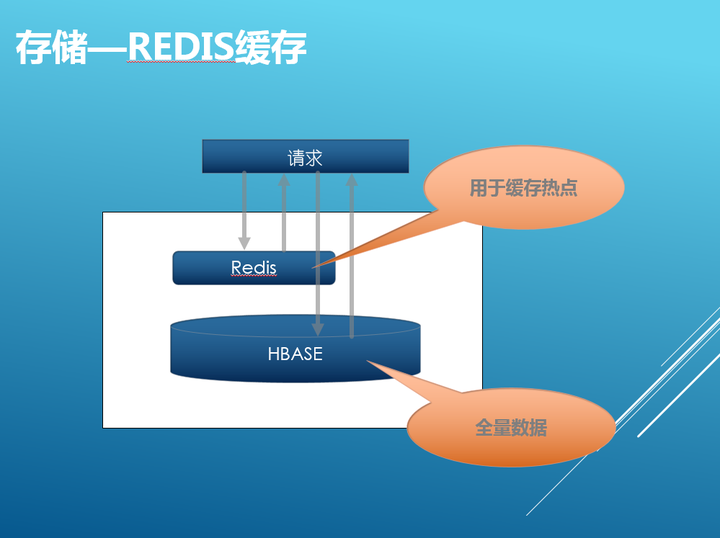 存储—REDIS缓存

请求

用于缓存热点

Redis

HBASE

全量数据